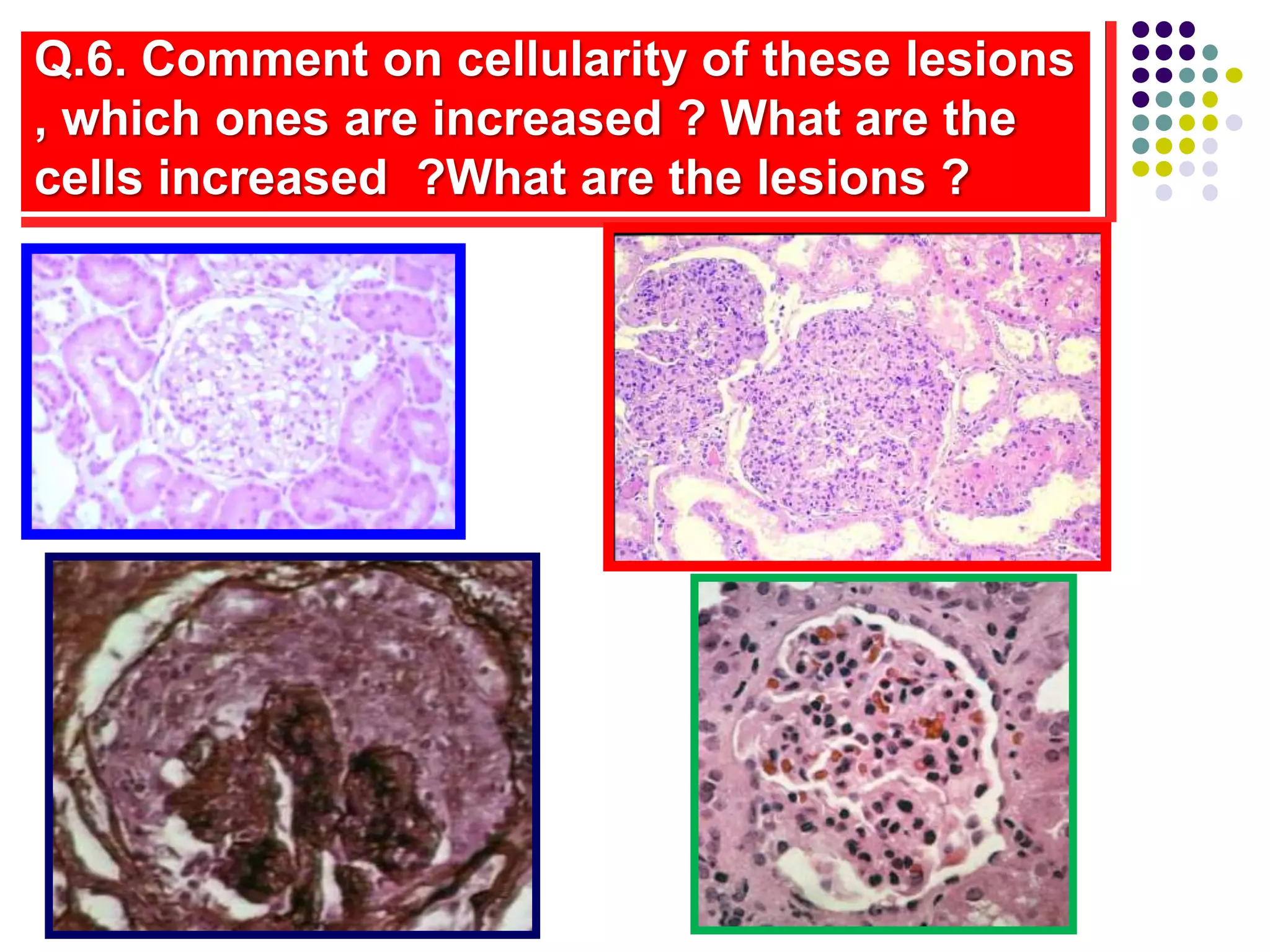 Q.6. Comment on cellularity of these lesions , which ones are increased ? What are the cells increased ?What are the lesions ?